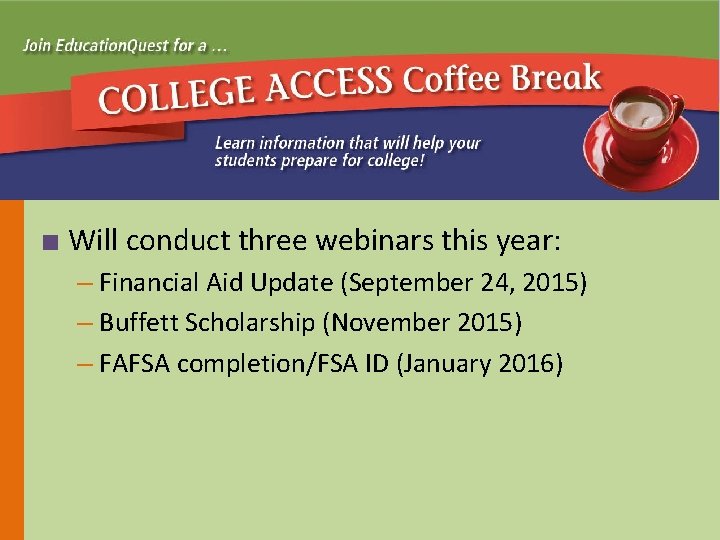 Join EducationQuest for a ...

COLLEGE ACCESS Coffee Break

Learn information that will help your students prepare for college!

■ Will conduct three webinars this year:

– Financial Aid Update (September 24, 2015)

– Buffett Scholarship (November 2015)

– FAFSA completion/FSA ID (January 2016)